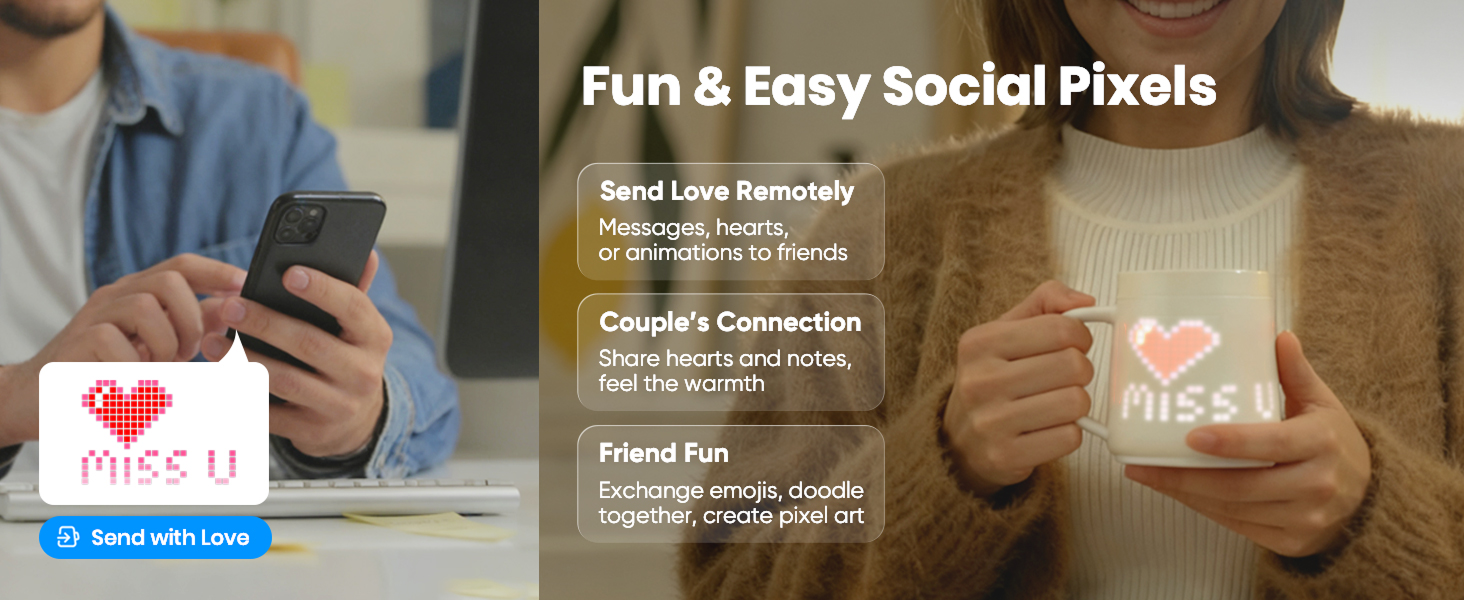 MISS U

Send with Love

Fun & Easy Social Pixels

Send Love Remotely
Messages, hearts, or animations to friends

Couple's Connection
Share hearts and notes, feel the warmth

Friend Fun
Exchange emojis, doodle together, create pixel art

MISS U